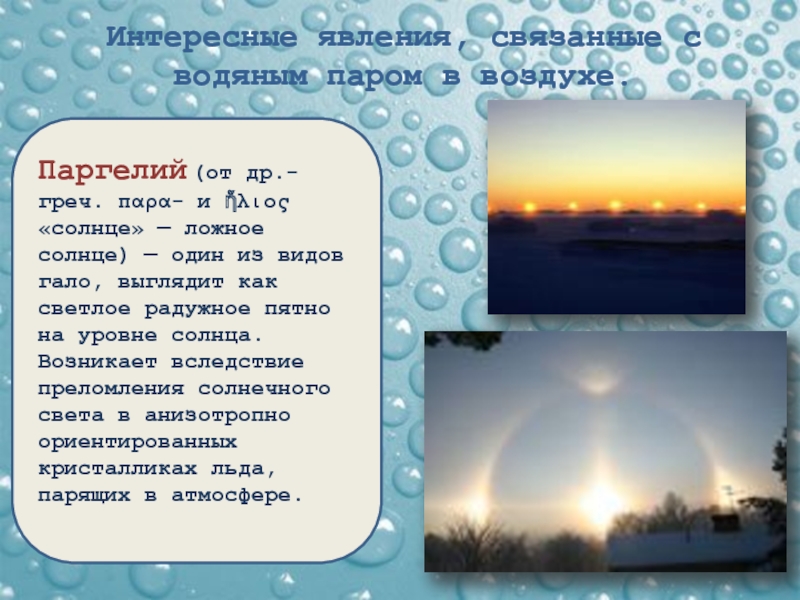 Интересные явления, связанные с водяным паром в воздухе.

Паргелий (от др.-греч. παρα- и ἥλιος «солнце» — ложное солнце) — один из видов гало, выглядит как светлое радужное пятно на уровне солнца. Возникает вследствие преломления солнечного света в анизотропно ориентированных кристалликах льда, парящих в атмосфере.